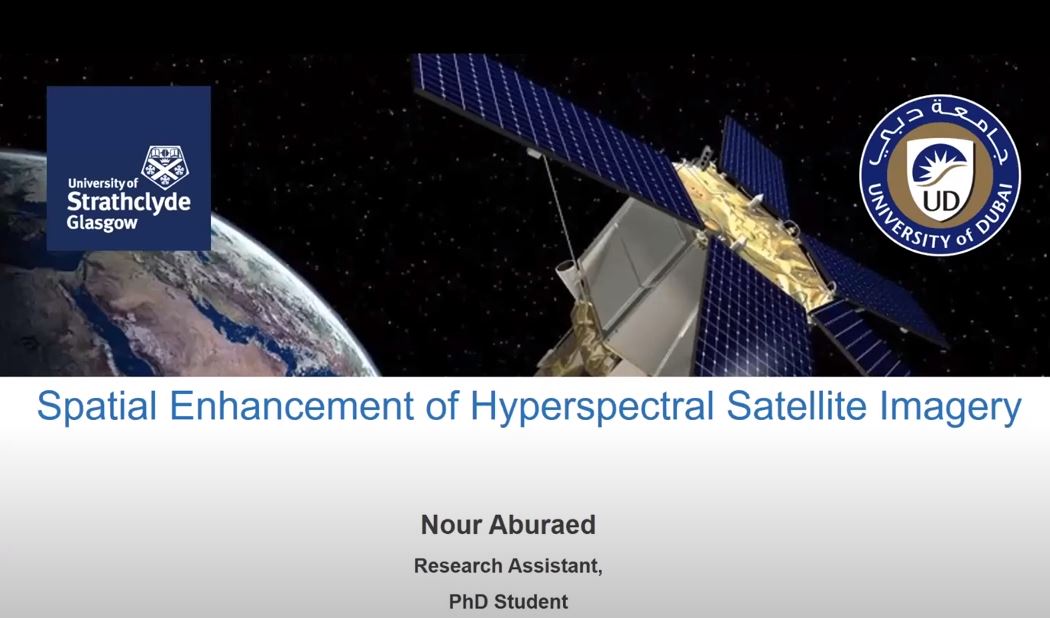 University of Strathclyde Glasgow

جامعة دبي
UD
UNIVERSITY of DUBAI

Spatial Enhancement of Hyperspectral Satellite Imagery

Nour Aburaed

Research Assistant,

PhD Student